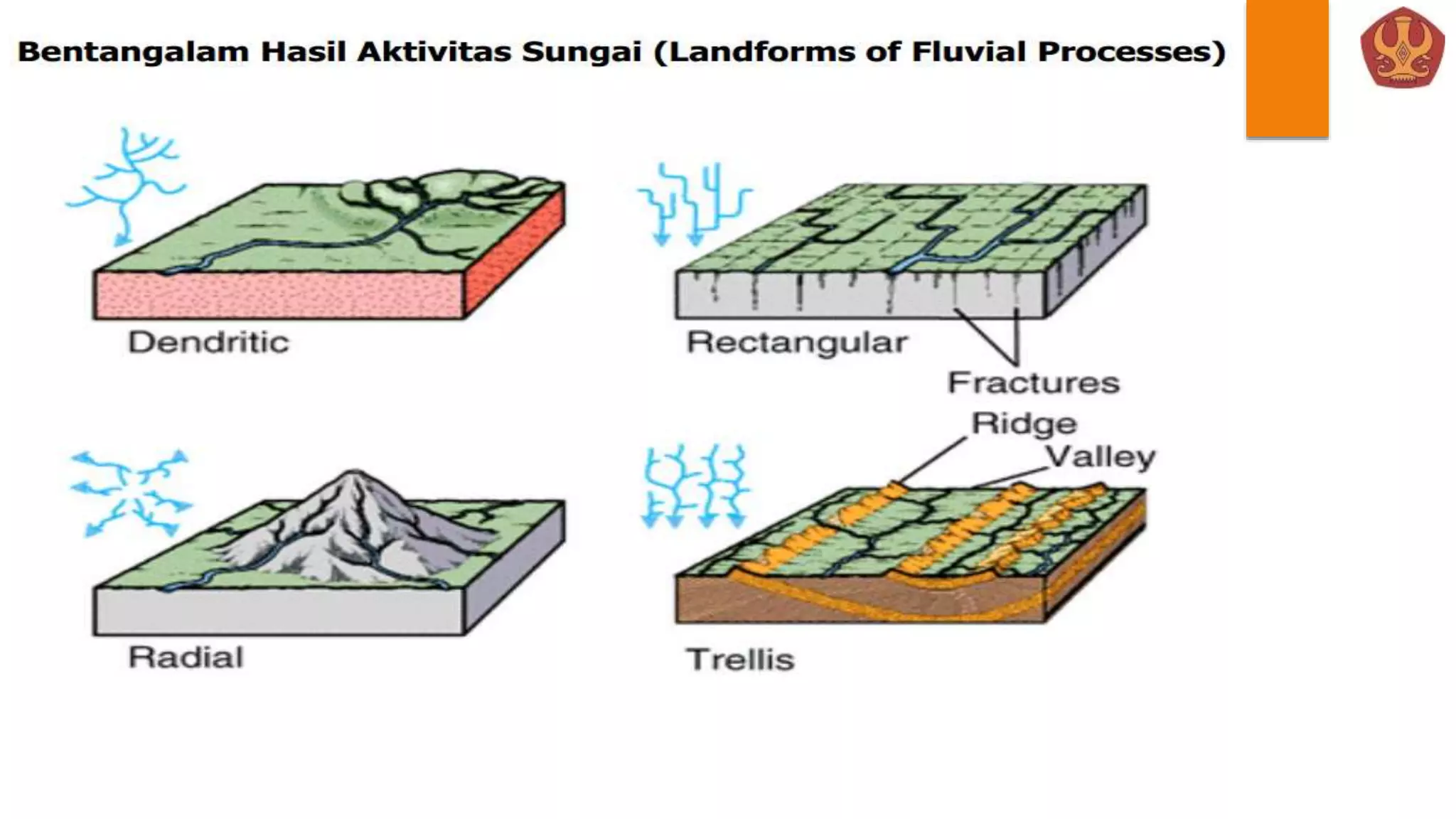 Bentangalam Hasil Aktivitas Sungai (Landforms of Fluvial Processes)

Dendritic

Rectangular

Fractures

Ridge

Valley

Radial

Trellis